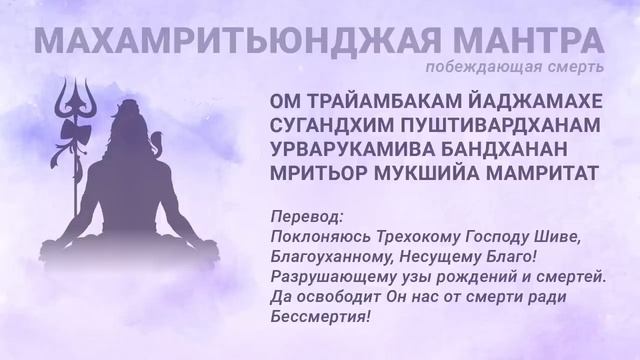 МАХАМРИТЬЮНДЖАЯ МАНТРА
побеждающая смерть

ОМ ТРАЙАМБАКАМ ЙАДЖАМАХЕ
СУГАНДХИМ ПУШТИВАРДХАНАМ
УРВАРУКАМИВА БАНДХАНАН
МРИТЬОР МУКШИЙА МАМРИТАТ

Перевод:
Поклоняюсь Трехокому Господу Шиве,
Благоуханному, Несущему Благо!
Разрушающему узы рождений и смертей.
Да освободит Он нас от смерти ради Бессмертия!